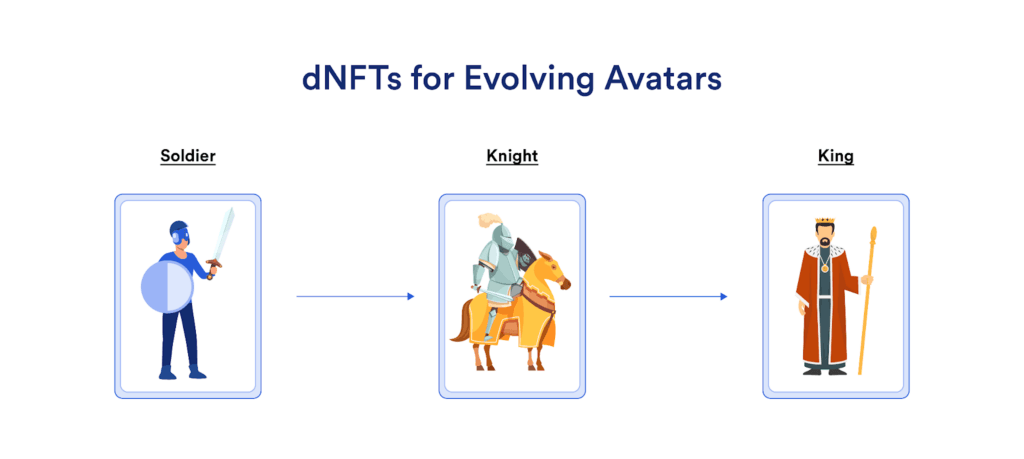 dNFTs for Evolving Avatars

Soldier

Knight

King